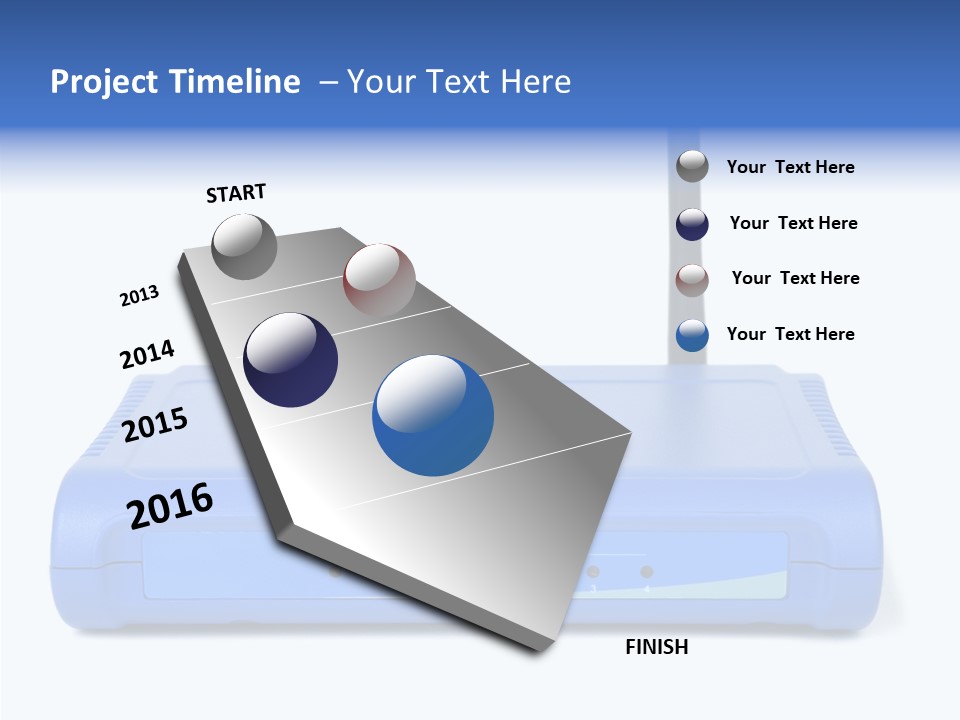 Project Timeline – Your Text Here

START

2013

2014

2015

2016

FINISH

Your Text Here

Your Text Here

Your Text Here

Your Text Here